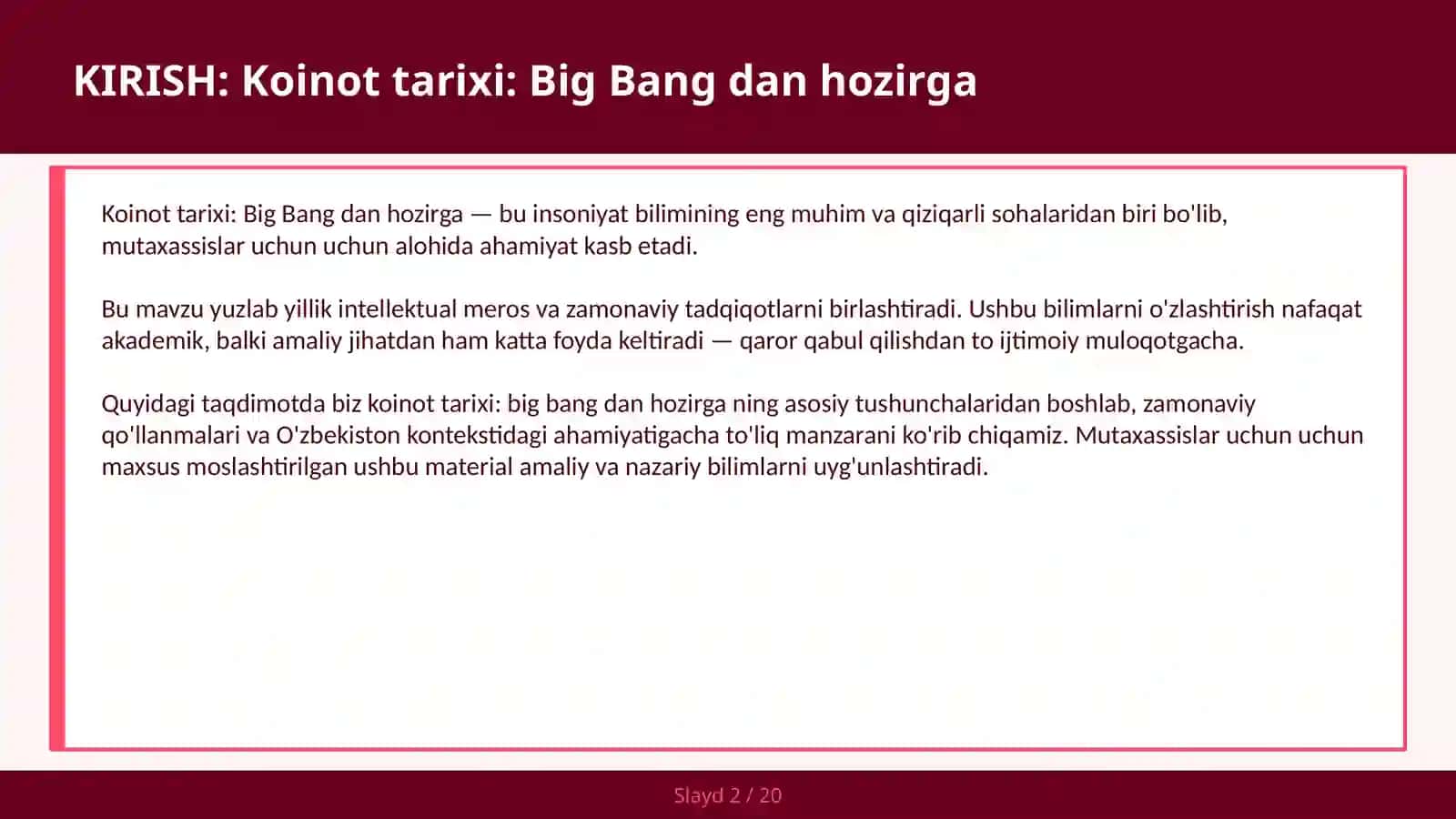 KIRISH: Koinot tarixi: Big Bang dan hozirga

Koinot tarixi: Big Bang dan hozirga — bu insoniyat bilimining eng muhim va qiziqarli sohalaridan biri bo'lib, mutaxassislar uchun uchun alohida ahamiyat kasb etadi.

Bu mavzu yuzlab yillik intellektual meros va zamonaviy tadqiqotlarni birlashtiradi. Ushbu bilimlarni o'zlashtirish nafaqat akademik, balki amaliy jihatdan ham katta foyda keltiradi — qaror qabul qilishdan to ijtimoiy muloqotgacha.

Quyidagi taqdimotda biz koinot tarixi: big bang dan hozirga ning asosiy tushunchalaridan boshlab, zamonaviy qo'llanmalari va O'zbekiston kontekstidagi ahamiyatigacha to'liq manzarani ko'rib chiqamiz. Mutaxassislar uchun uchun maxsus moslashtirilgan ushbu material amaliy va nazariy bilimlarni uyg'unlashtiradi.

Slayd 2 / 20